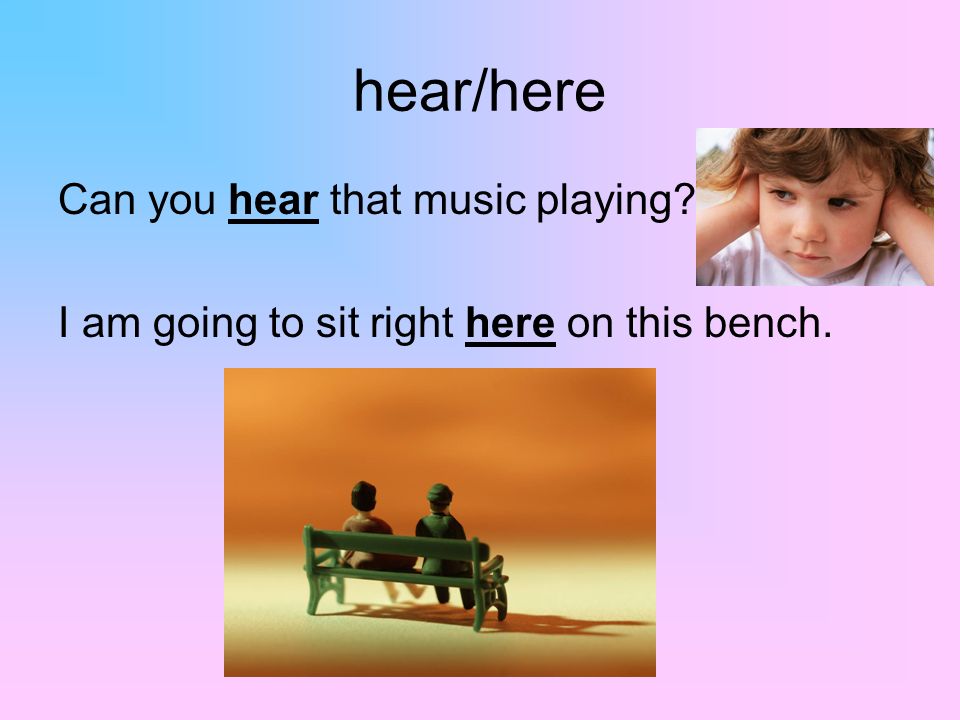 hear/here

Can you hear that music playing?

I am going to sit right here on this bench.